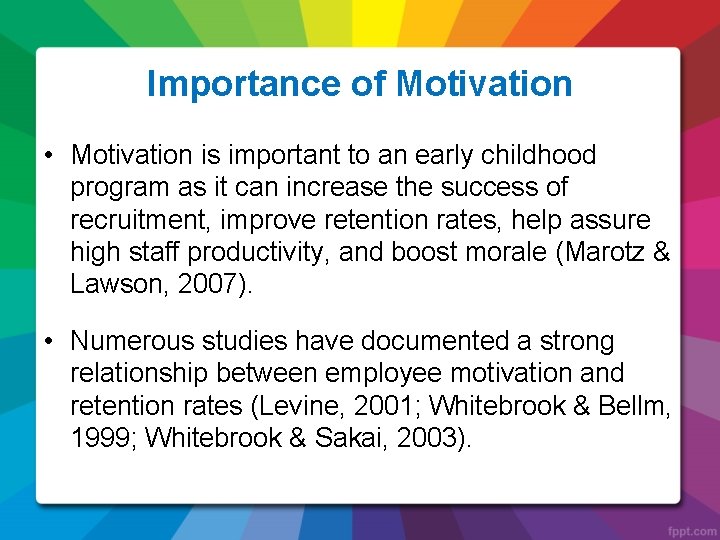 Importance of Motivation

• Motivation is important to an early childhood program as it can increase the success of recruitment, improve retention rates, help assure high staff productivity, and boost morale (Marotz & Lawson, 2007).

• Numerous studies have documented a strong relationship between employee motivation and retention rates (Levine, 2001; Whitebrook & Bellm, 1999; Whitebrook & Sakai, 2003).

fppt.com